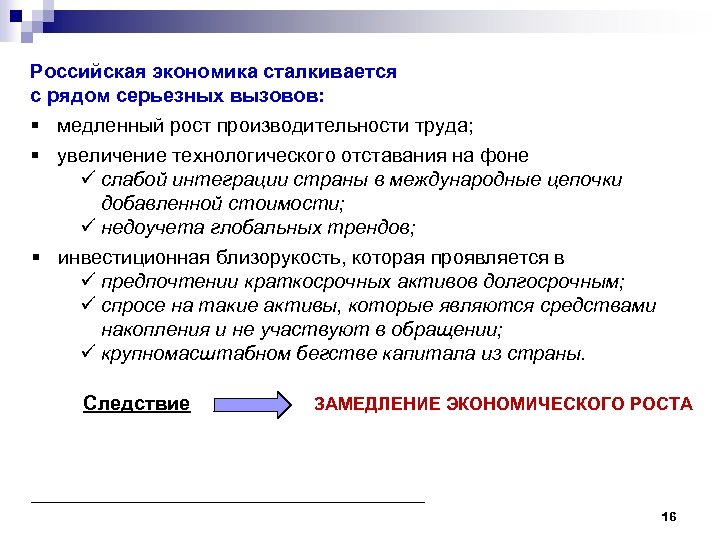 Российская экономика сталкивается с рядом серьезных вызовов:

▪ медленный рост производительности труда;

▪ увеличение технологического отставания на фоне
✓ слабой интеграции страны в международные цепочки добавленной стоимости;
✓ недоучета глобальных трендов;

▪ инвестиционная близорукость, которая проявляется в
✓ предпочтении краткосрочных активов долгосрочным;
✓ спросе на такие активы, которые являются средствами накопления и не участвуют в обращении;
✓ крупномасштабном бегстве капитала из страны.

Следствие

ЗАМЕДЛЕНИЕ ЭКОНОМИЧЕСКОГО РОСТА

16